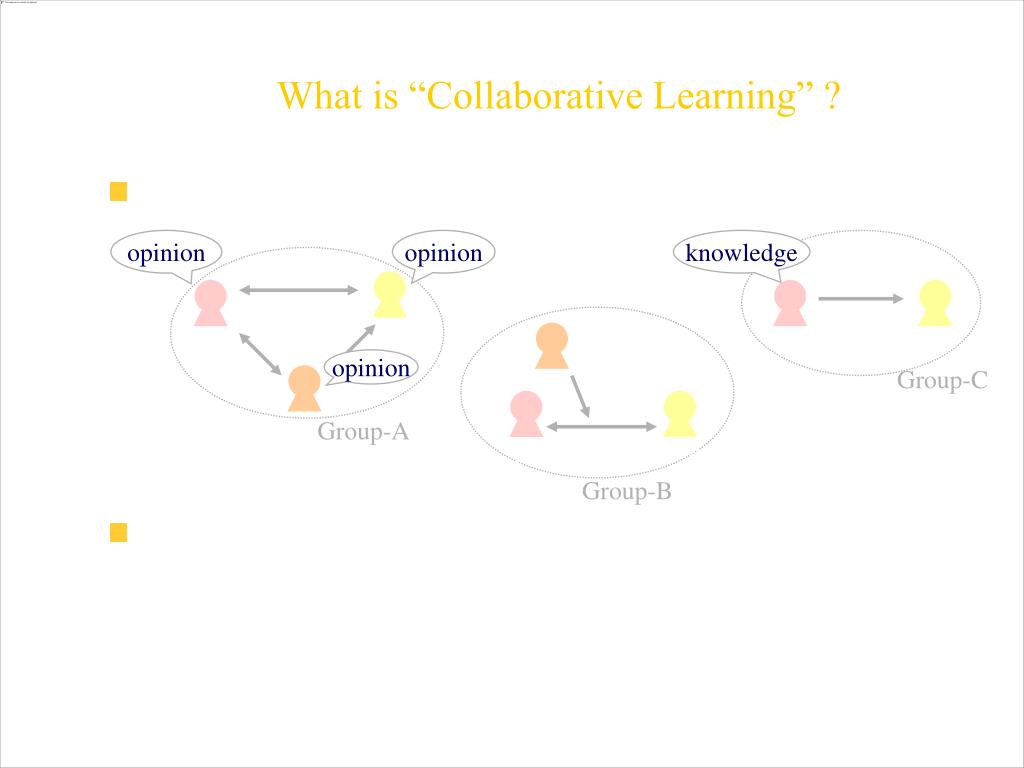 What is “Collaborative Learning” ?

opinion

opinion

opinion

Group-A

Group-B

knowledge

Group-C